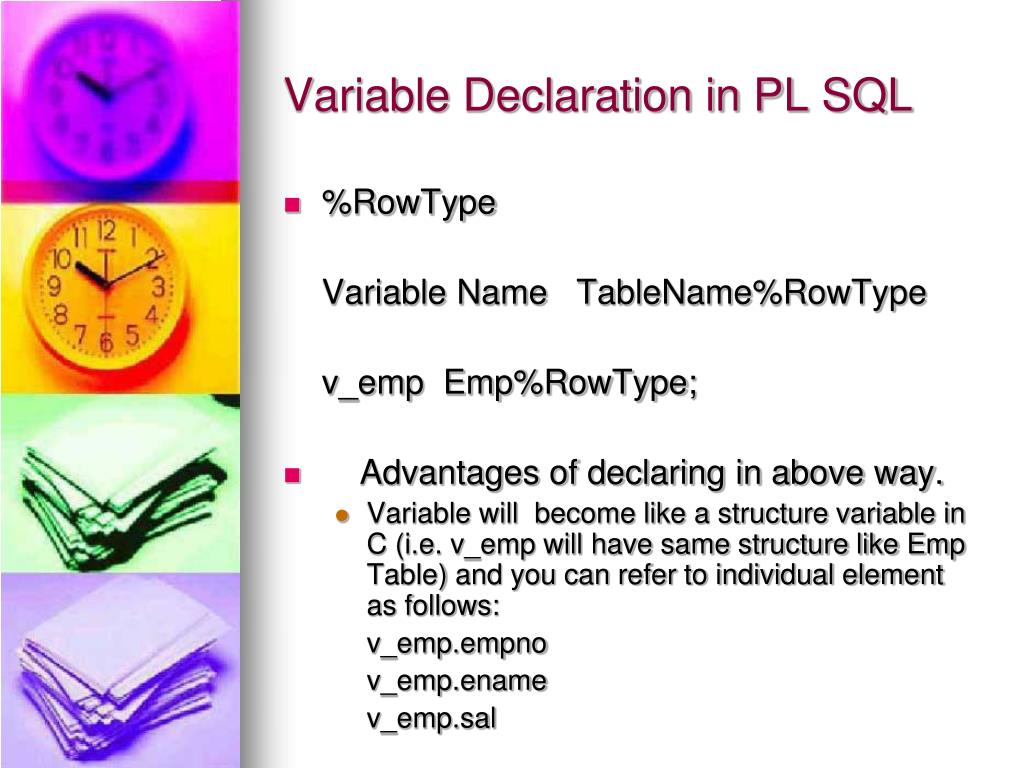 Variable Declaration in PL SQL

%RowType

Variable Name TableName%RowType

v_emp Emp%RowType;

Advantages of declaring in above way.

Variable will become like a structure variable in C (i.e. v_emp will have same structure like Emp Table) and you can refer to individual element as follows:

v_emp.empno

v_emp.ename

v_emp.sal